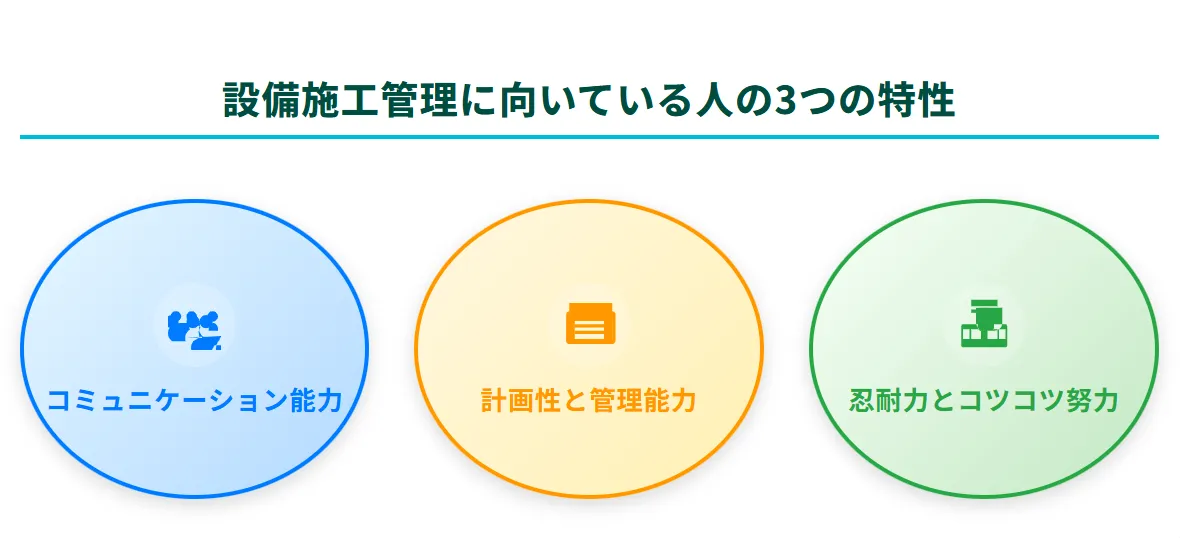 設備施工管理に向いている人の3つの特性

コミュニケーション能力

計画性と管理能力

忍耐力とコツコツ努力